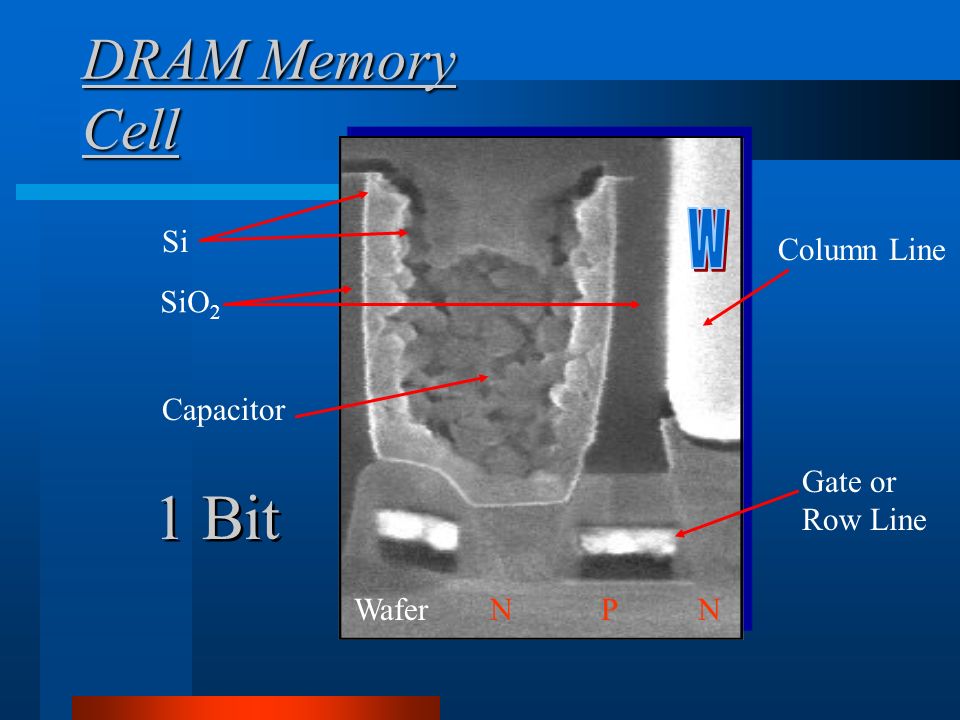 DRAM Memory Cell

Si

$SiO_2$

Capacitor

1 Bit

W

Column Line

Gate or Row Line

Wafer N P N